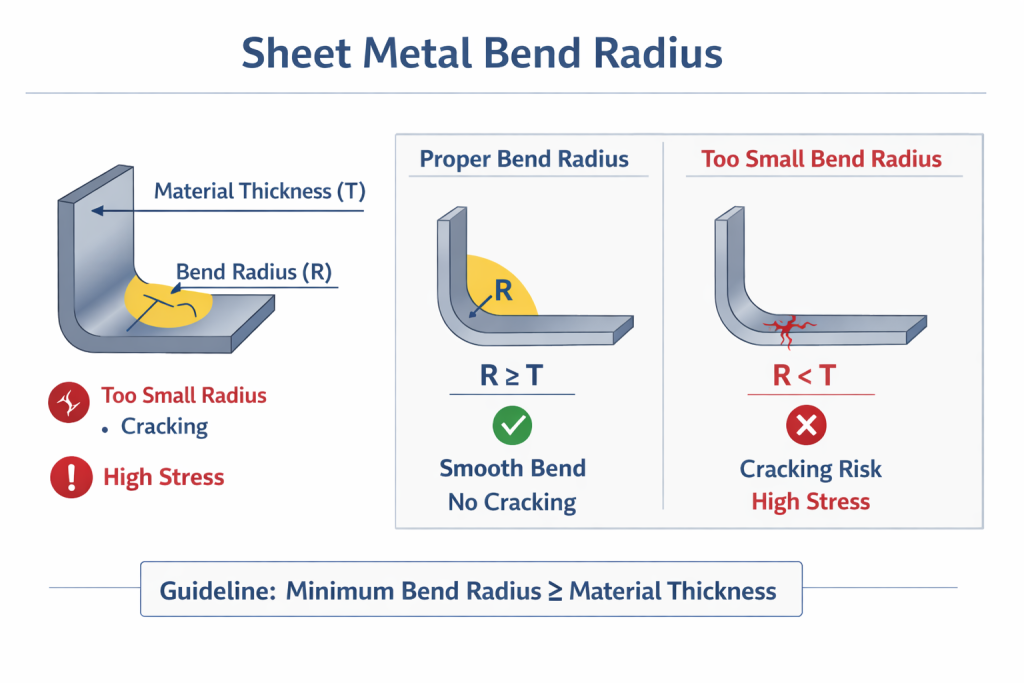 Sheet Metal Bend Radius

Material Thickness (T)

Bend Radius (R)

Too Small Radius
• Cracking

High Stress

Proper Bend Radius

R

$R \geq T$

Smooth Bend
No Cracking

Too Small Bend Radius

$R < T$

Cracking Risk
High Stress

Guideline: Minimum Bend Radius ≥ Material Thickness